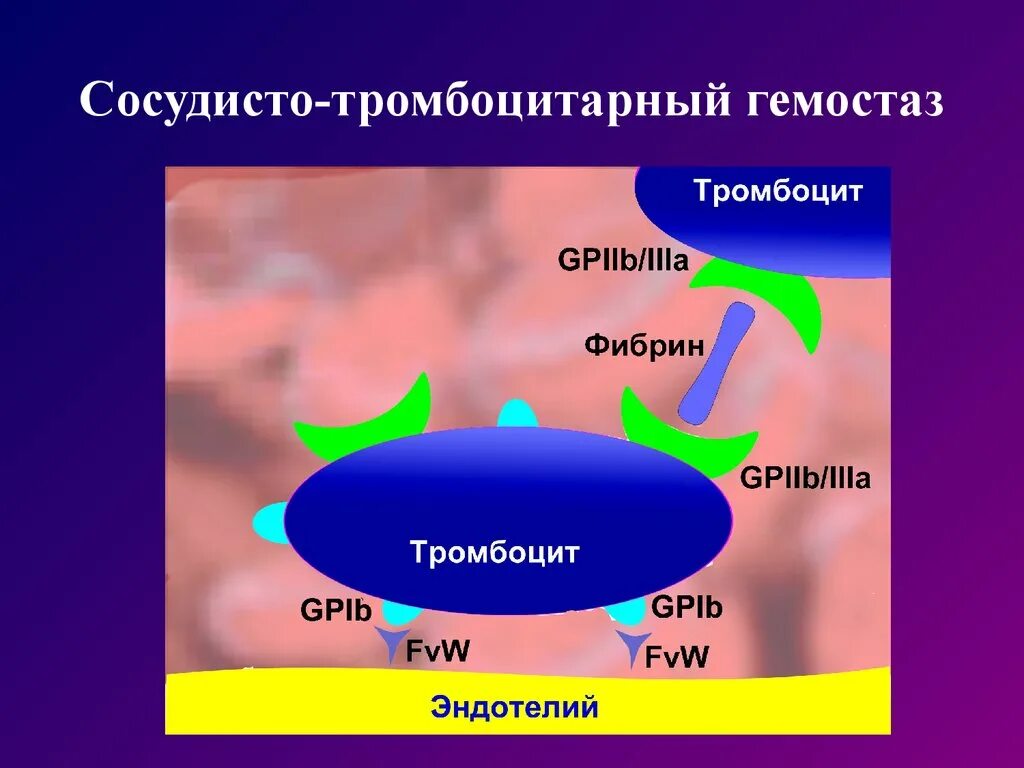 Сосудисто-тромбоцитарный гемостаз

Тромбоцит

GPIIb/IIIa

Фибрин

GPIIb/IIIa

Тромбоцит

GPIb

GPIb

FvW

FvW

Эндотелий